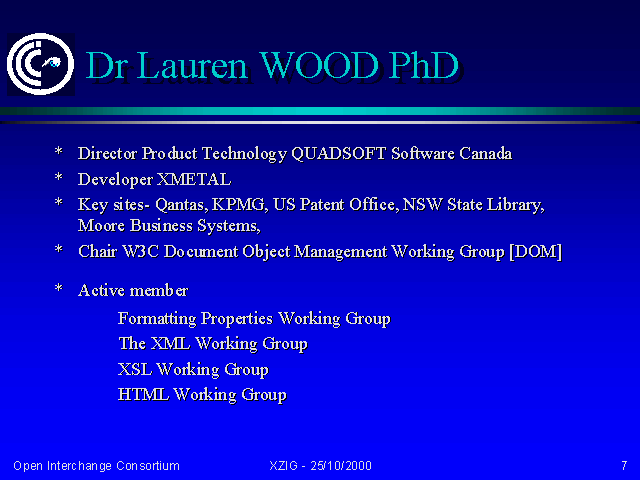 Dr Lauren WOOD PhD

* Director Product Technology QUADSOFT Software Canada
* Developer XMETAL
* Key sites- Qantas, KPMG, US Patent Office, NSW State Library, Moore Business Systems,
* Chair W3C Document Object Management Working Group [DOM]

* Active member
Formatting Properties Working Group
The XML Working Group
XSL Working Group
HTML Working Group

Open Interchange Consortium XZIG - 25/10/2000 7